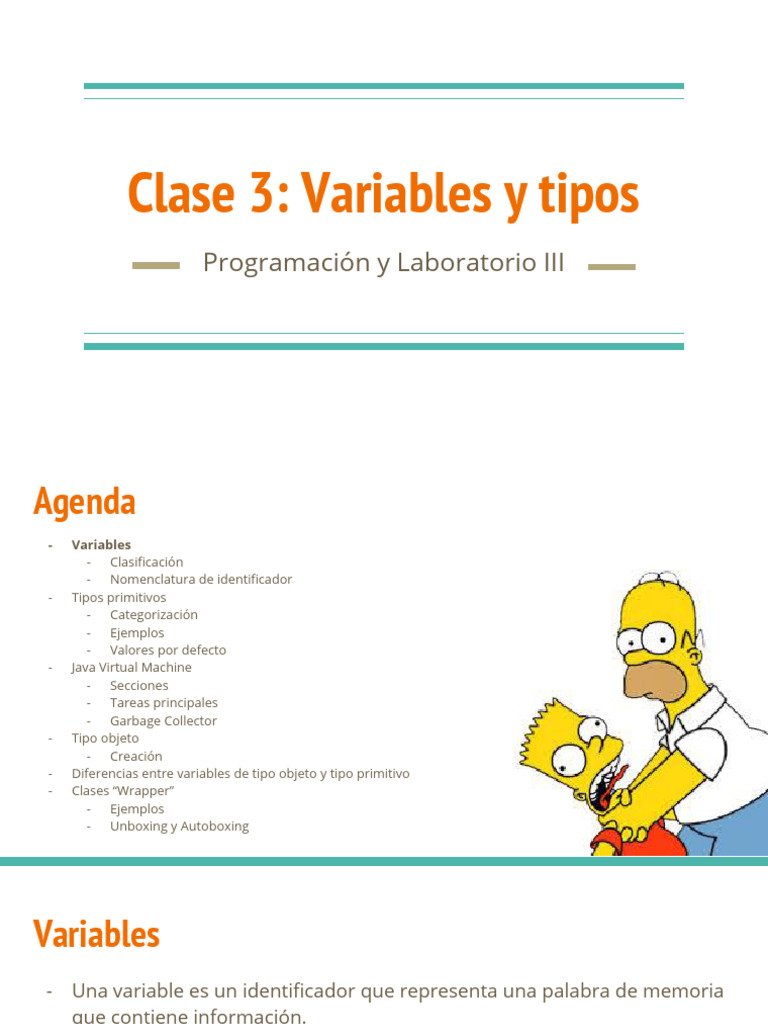 Clase 3: Variables y tipos

Programación y Laboratorio III

Agenda

- Variables
  - Clasificación
  - Nomenclatura de identificador
- Tipos primitivos
  - Categorización
  - Ejemplos
  - Valores por defecto
- Java Virtual Machine
  - Secciones
  - Tareas principales
  - Garbage Collector
- Tipo objeto
  - Creación
- Diferencias entre variables de tipo objeto y tipo primitivo
- Clases "Wrapper"
  - Ejemplos
  - Unboxing y Autoboxing

Variables

- Una variable es un identificador que representa una palabra de memoria que contiene información.